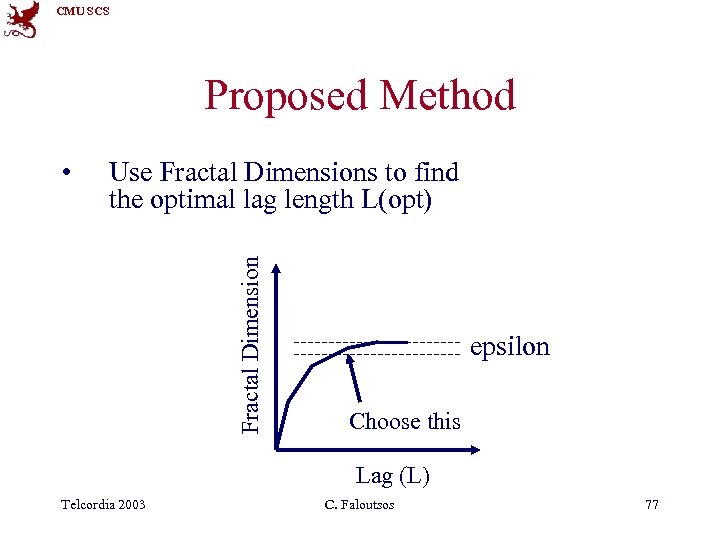 CMU SCS

Proposed Method

• Use Fractal Dimensions to find the optimal lag length L(opt)

Fractal Dimension

epsilon

Choose this

Lag (L)

Telcordia 2003 C. Faloutsos 77